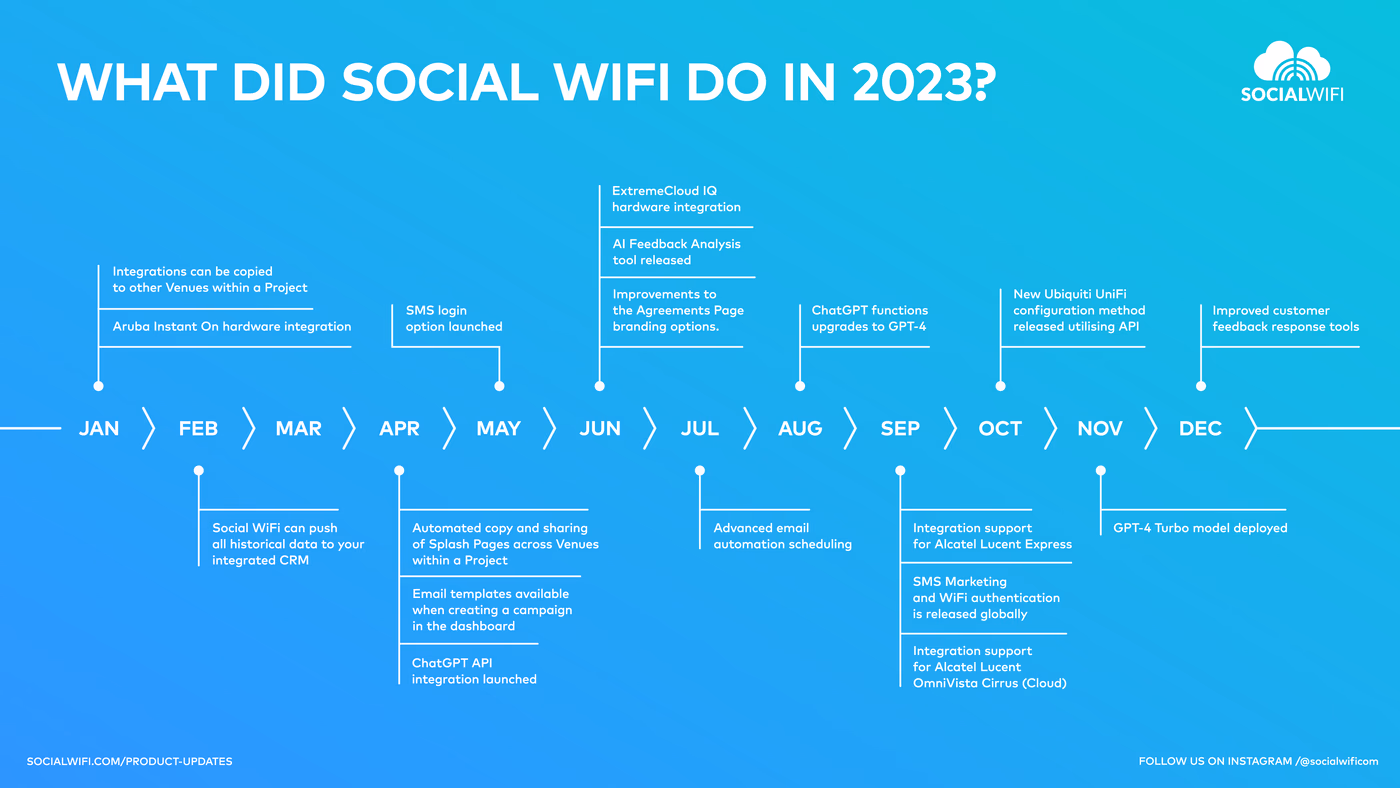 WHAT DID SOCIAL WIFI DO IN 2023?

SOCIALWIFI

Integrations can be copied to other Venues within a Project

Aruba Instant On hardware integration

SMS login option launched

ExtremeCloud IQ hardware integration

AI Feedback Analysis tool released

Improvements to the Agreements Page branding options.

ChatGPT functions upgrades to GPT-4

New Ubiquiti UniFi configuration method released utilising API

Improved customer feedback response tools

JAN FEB MAR APR MAY JUN JUL AUG SEP OCT NOV DEC

Social WiFi can push all historical data to your integrated CRM

Automated copy and sharing of Splash Pages across Venues within a Project

Email templates available when creating a campaign in the dashboard

ChatGPT API integration launched

Advanced email automation scheduling

Integration support for Alcatel Lucent Express

SMS Marketing and WiFi authentication is released globally

Integration support for Alcatel Lucent OmniVista Cirrus (Cloud)

GPT-4 Turbo model deployed

SOCIALWIFI.COM/PRODUCT-UPDATES

FOLLOW US ON INSTAGRAM /@socialwificom